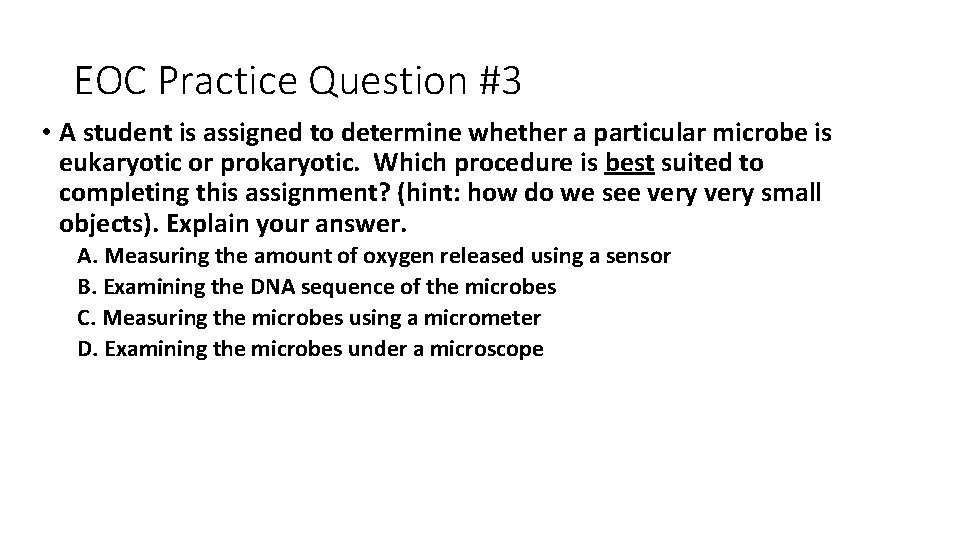 EOC Practice Question #3

• A student is assigned to determine whether a particular microbe is eukaryotic or prokaryotic. Which procedure is best suited to completing this assignment? (hint: how do we see very very small objects). Explain your answer.

A. Measuring the amount of oxygen released using a sensor
B. Examining the DNA sequence of the microbes
C. Measuring the microbes using a micrometer
D. Examining the microbes under a microscope